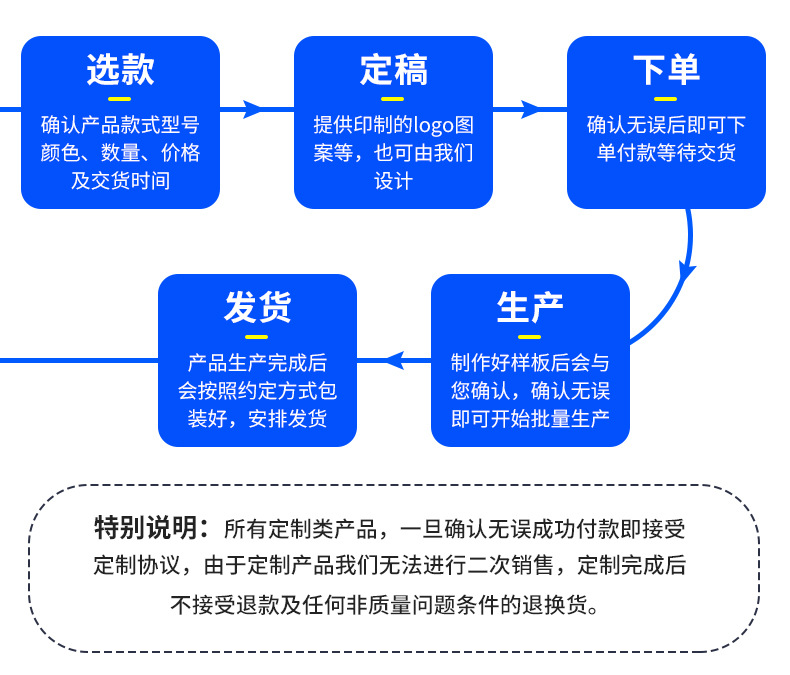 选款

确认产品款式型号颜色、数量、价格及交货时间

定稿

提供印制的logo图案等，也可由我们设计

下单

确认无误后即可下单付款等待交货

生产

制作好样板后会与您确认，确认无误即可开始批量生产

发货

产品生产完成后会按照约定方式包装好，安排发货

特别说明：所有定制类产品，一旦确认无误成功付款即接受定制协议，由于定制产品我们无法进行二次销售，定制完成后不接受退款及任何非质量问题条件的退换货。